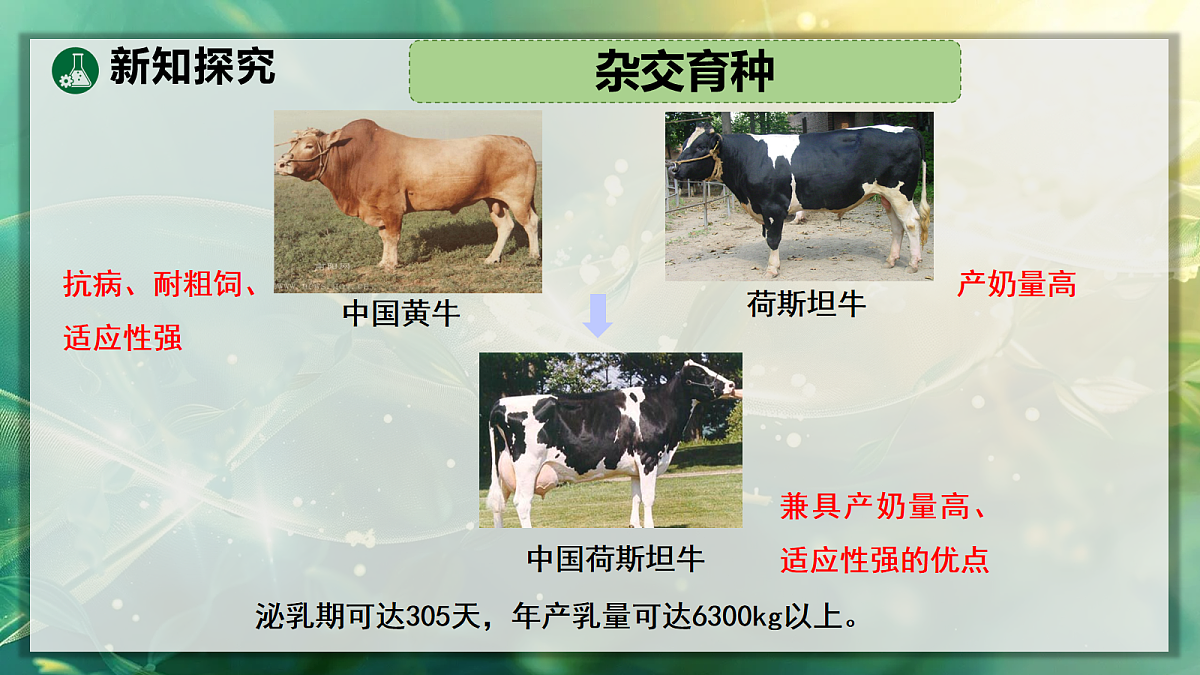 新知探究

杂交育种

抗病、耐粗饲、适应性强

中国黄牛

荷斯坦牛

产奶量高

中国荷斯坦牛

兼具产奶量高、适应性强的优点

泌乳期可达305天，年产乳量可达6300kg以上。